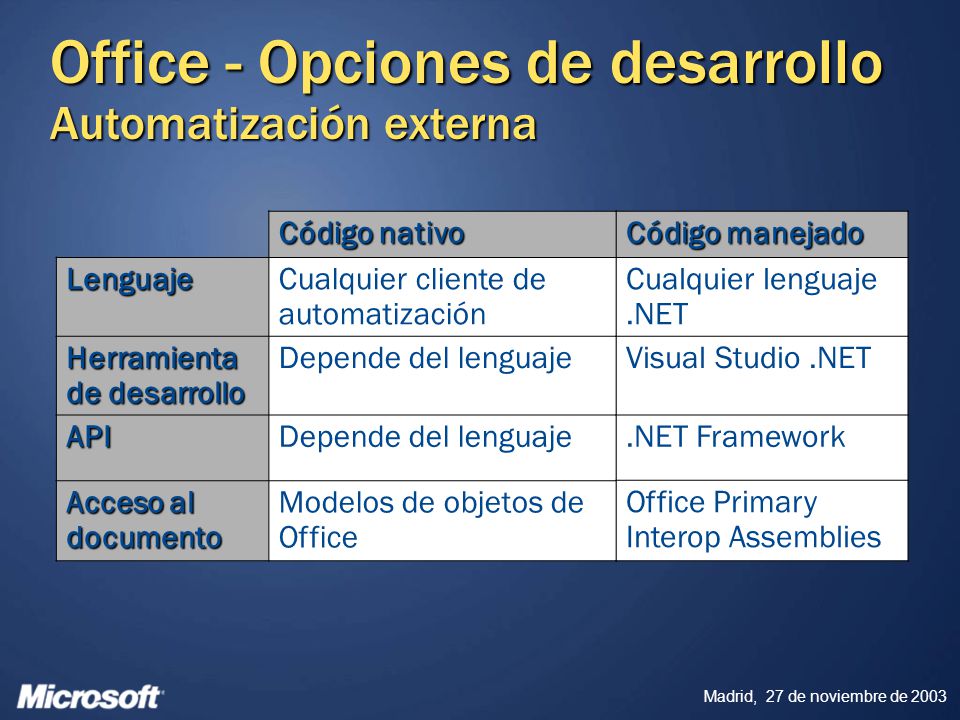 Office - Opciones de desarrollo
Automatización externa

| | Código nativo | Código manejado |
|---|---|---|
| Lenguaje | Cualquier cliente de automatización | Cualquier lenguaje .NET |
| Herramienta de desarrollo | Depende del lenguaje | Visual Studio .NET |
| API | Depende del lenguaje | .NET Framework |
| Acceso al documento | Modelos de objetos de Office | Office Primary Interop Assemblies |

Microsoft

Madrid, 27 de noviembre de 2003